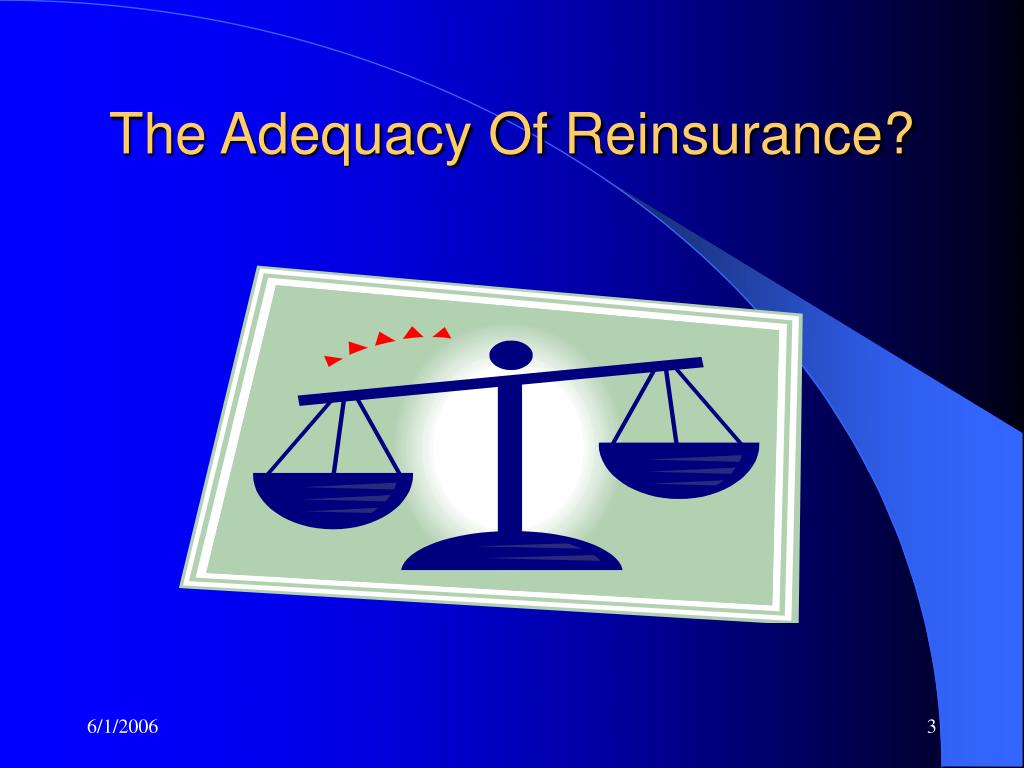 The Adequacy Of Reinsurance?

6/1/2006

3